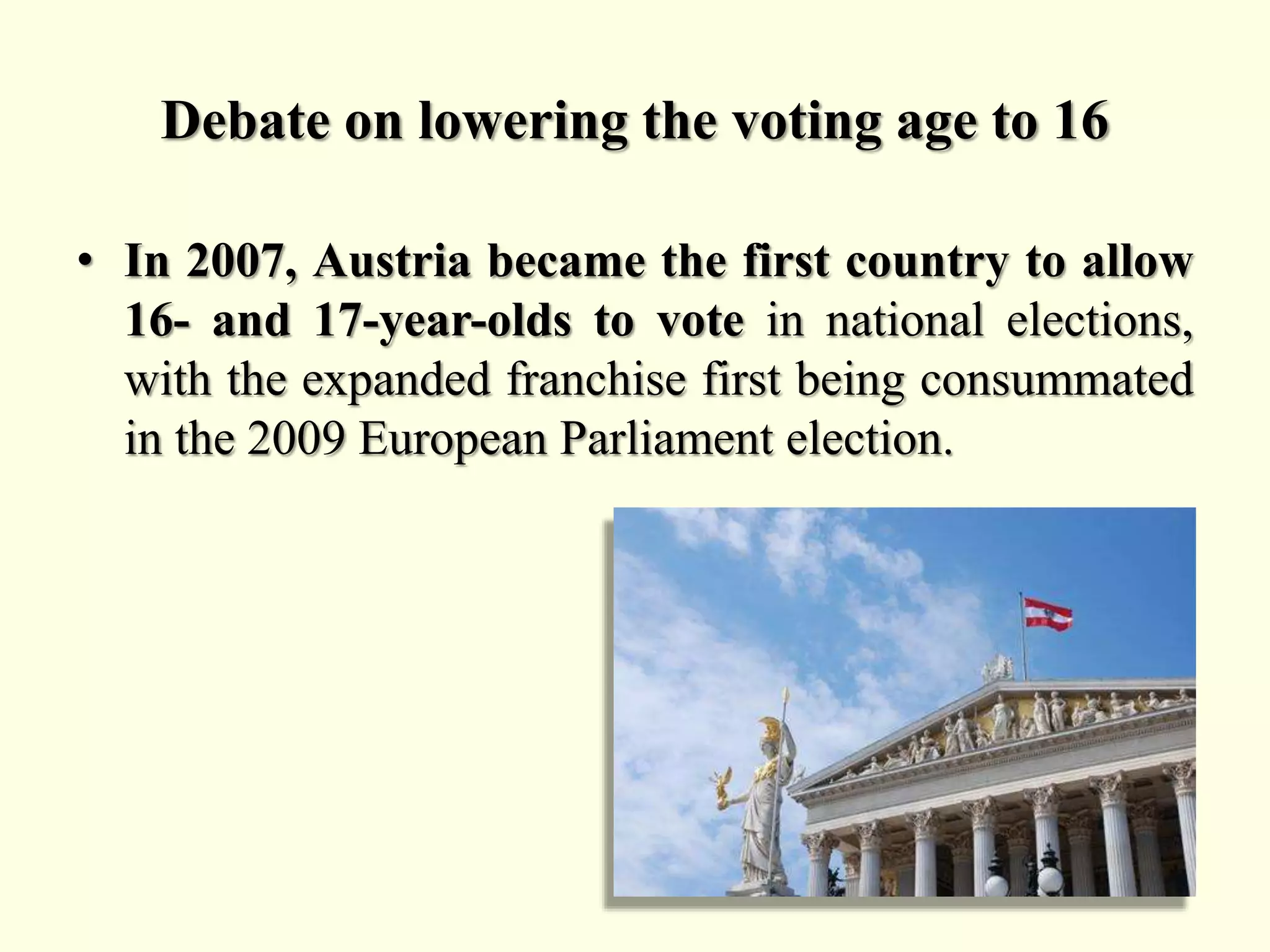 Debate on lowering the voting age to 16

• In 2007, Austria became the first country to allow 16- and 17-year-olds to vote in national elections, with the expanded franchise first being consummated in the 2009 European Parliament election.